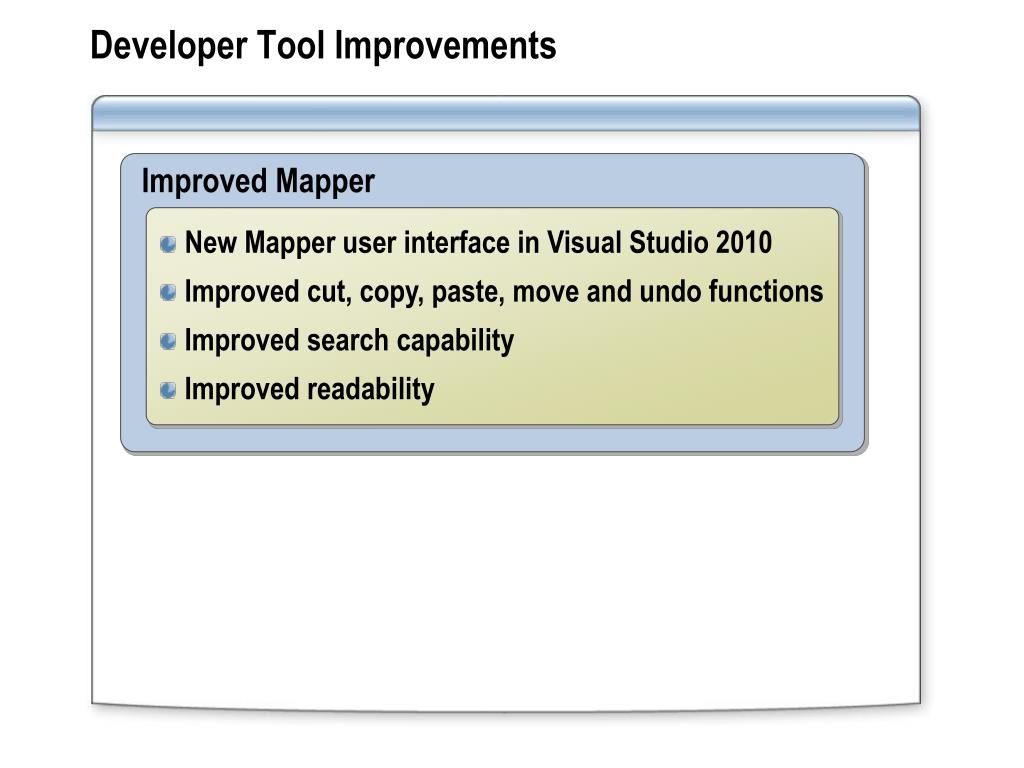 Developer Tool Improvements

Improved Mapper

New Mapper user interface in Visual Studio 2010
Improved cut, copy, paste, move and undo functions
Improved search capability
Improved readability